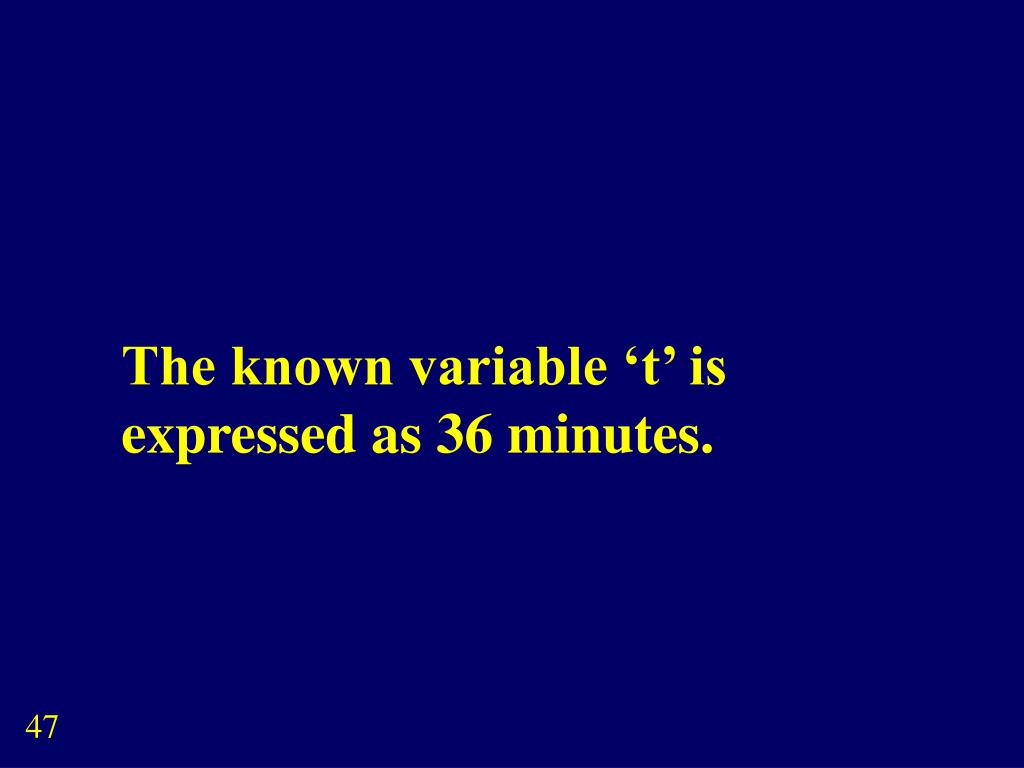 The known variable ‘t’ is expressed as 36 minutes.

47